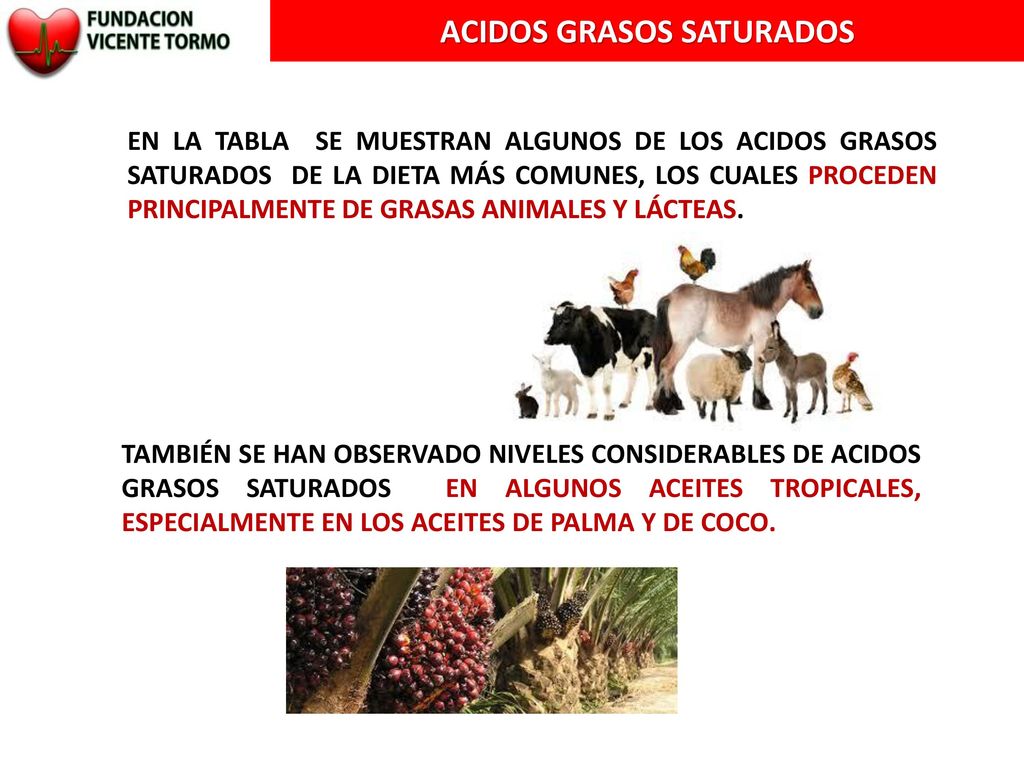 FUNDACION VICENTE TORMO

ACIDOS GRASOS SATURADOS

EN LA TABLA SE MUESTRAN ALGUNOS DE LOS ACIDOS GRASOS SATURADOS DE LA DIETA MÁS COMUNES, LOS CUALES PROCEDEN PRINCIPALMENTE DE GRASAS ANIMALES Y LÁCTEAS.

TAMBIÉN SE HAN OBSERVADO NIVELES CONSIDERABLES DE ACIDOS GRASOS SATURADOS EN ALGUNOS ACEITES TROPICALES, ESPECIALMENTE EN LOS ACEITES DE PALMA Y DE COCO.